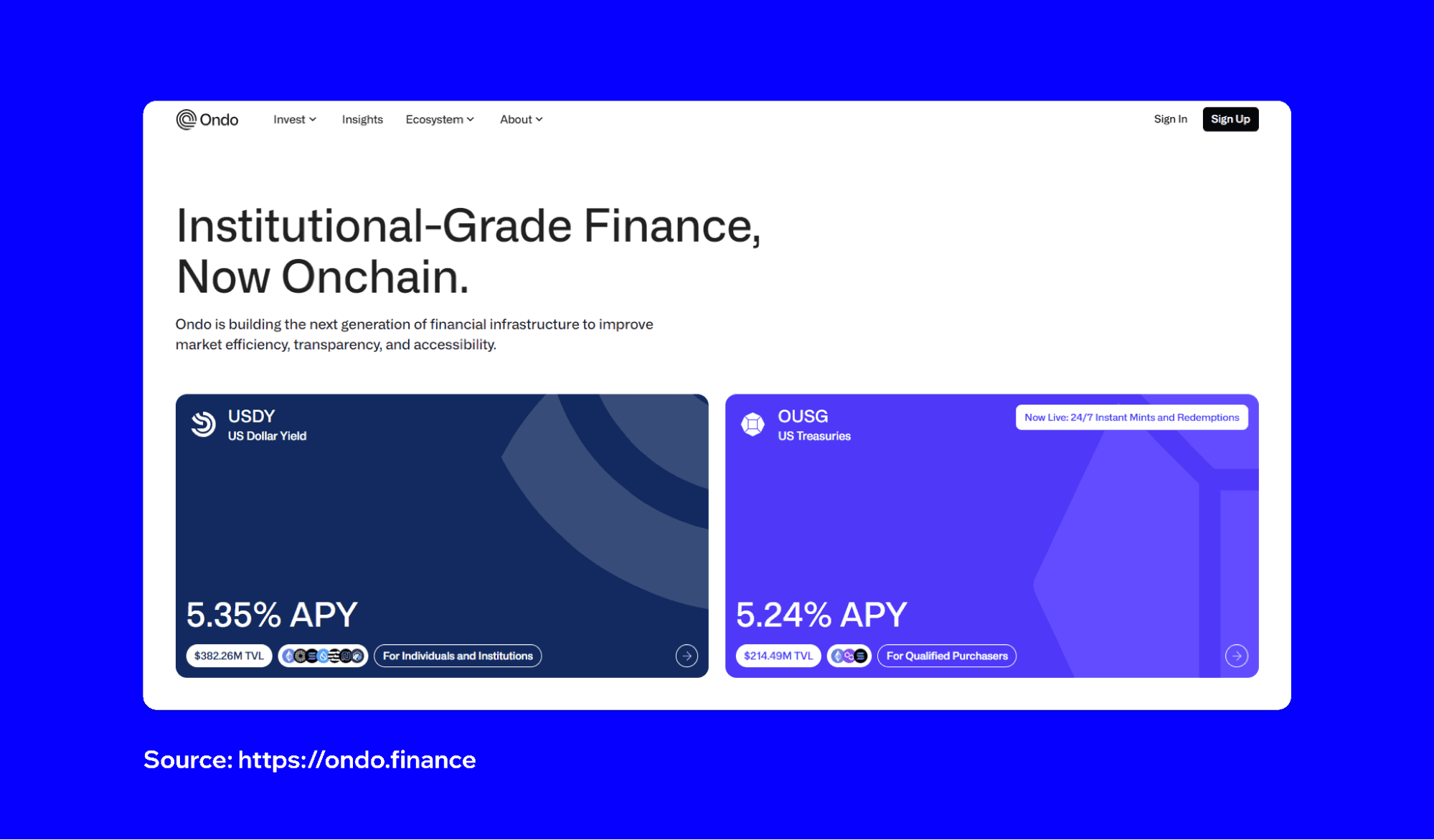 Ondo Invest Insights Ecosystem About Sign In Sign Up

Institutional-Grade Finance, Now Onchain.

Ondo is building the next generation of financial infrastructure to improve market efficiency, transparency, and accessibility.

USDY
US Dollar Yield

5.35% APY

$382.26M TVL For Individuals and Institutions

OUSG
US Treasuries

Now Live: 24/7 Instant Mints and Redemptions

5.24% APY

$214.49M TVL For Qualified Purchasers

Source: https://ondo.finance